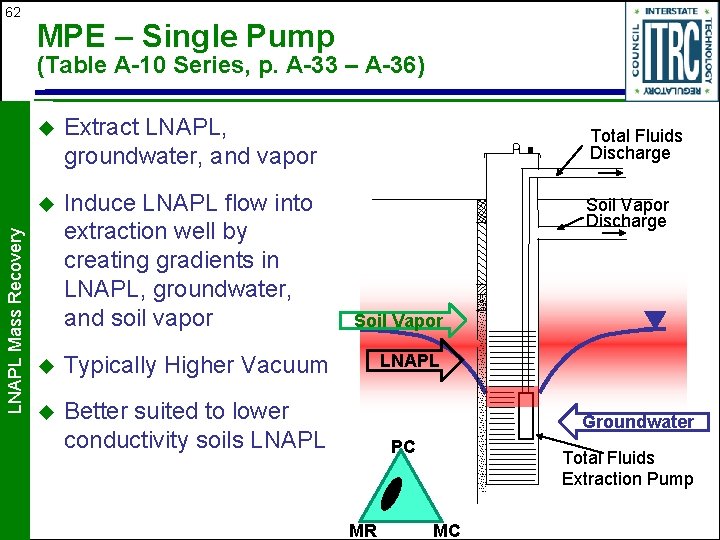 62

MPE – Single Pump
(Table A-10 Series, p. A-33 – A-36)

INTERSTATE TECHNOLOGY REGULATORY COUNCIL ITRC

LNAPL Mass Recovery

◆ Extract LNAPL, groundwater, and vapor

◆ Induce LNAPL flow into extraction well by creating gradients in LNAPL, groundwater, and soil vapor

◆ Typically Higher Vacuum

◆ Better suited to lower conductivity soils LNAPL

Total Fluids Discharge

Soil Vapor Discharge

Soil Vapor

LNAPL

Groundwater

Total Fluids Extraction Pump

PC

MR

MC